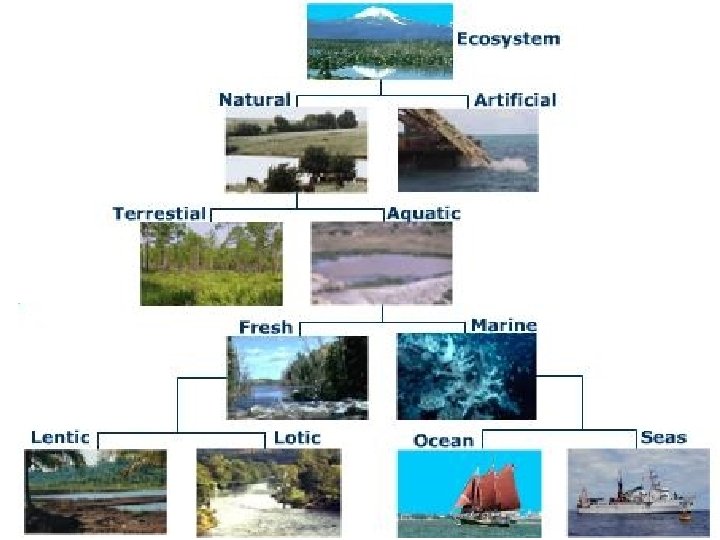 Ecosystem

Natural

Artificial

Terrestial

Aquatic

Fresh

Marine

Lentic

Lotic

Ocean

Seas